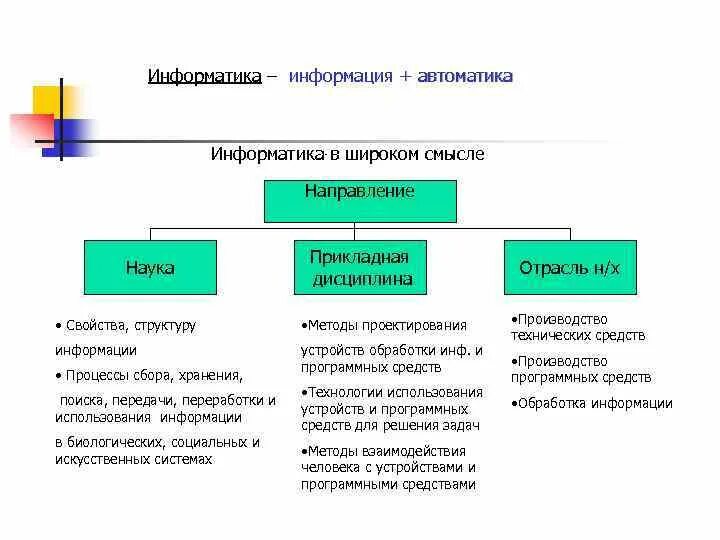 Информатика – информация + автоматика

Информатика в широком смысле

Направление

Наука

Прикладная дисциплина

Отрасль н/х

• Свойства, структуру информации

• Процессы сбора, хранения, поиска, передачи, переработки и использования информации в биологических, социальных и искусственных системах

•Методы проектирования устройств обработки инф. и программных средств

•Технологии использования устройств и программных средств для решения задач

•Методы взаимодействия человека с устройствами и программными средствами

•Производство технических средств

•Производство программных средств

•Обработка информации